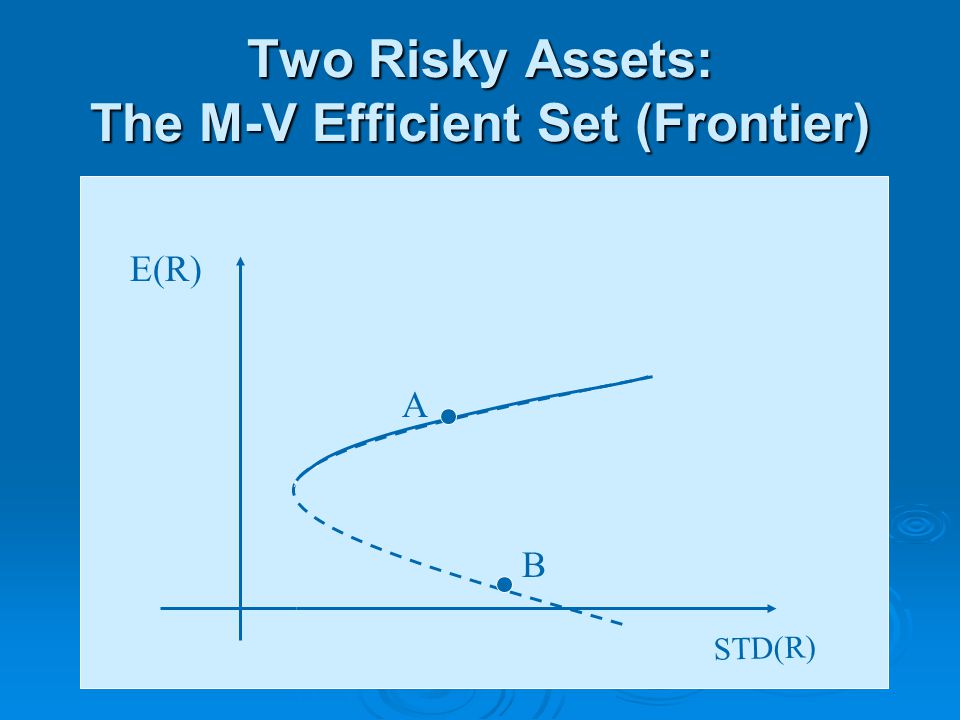 Two Risky Assets:
The M-V Efficient Set (Frontier)

E(R)

A

B

STD(R)